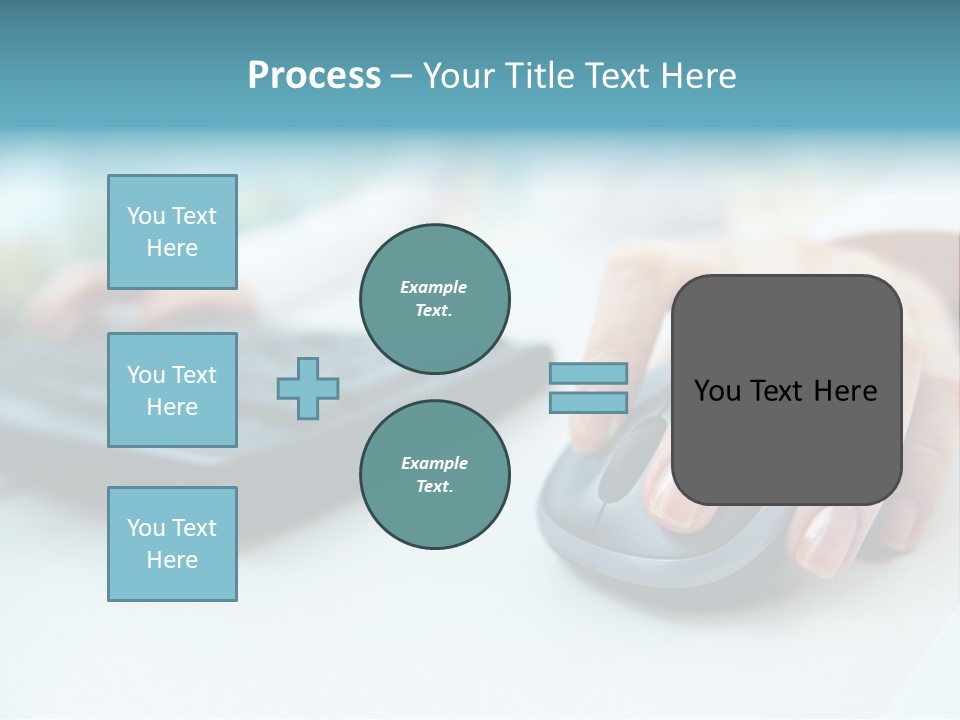 Process – Your Title Text Here

You Text Here

You Text Here

You Text Here

Example Text.

Example Text.

You Text Here